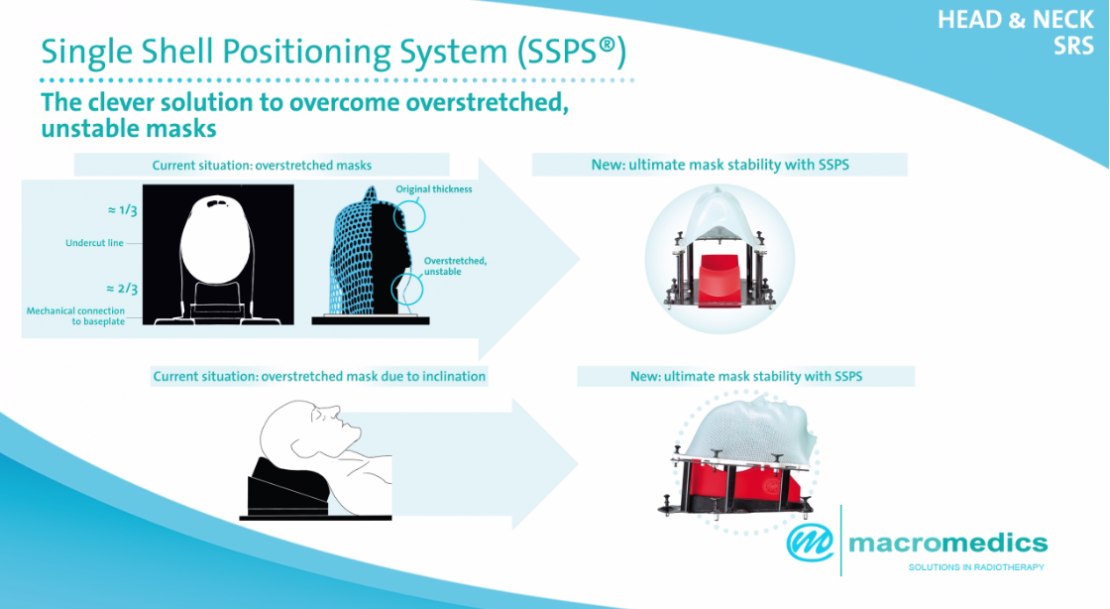 HEAD & NECK
SRS

Single Shell Positioning System (SSPS®)

The clever solution to overcome overstretched, unstable masks

Current situation: overstretched masks

≈ 1/3

Undercut line

≈ 2/3

Mechanical connection to baseplate

Original thickness

Overstretched, unstable

New: ultimate mask stability with SSPS

Current situation: overstretched mask due to inclination

New: ultimate mask stability with SSPS

macromedics
SOLUTIONS IN RADIOTHERAPY